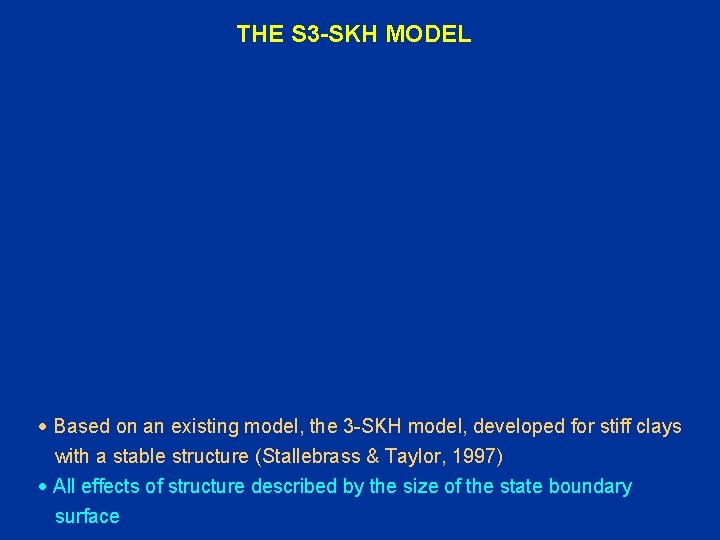 THE S3-SKH MODEL

• Based on an existing model, the 3-SKH model, developed for stiff clays with a stable structure (Stallebrass & Taylor, 1997)

• All effects of structure described by the size of the state boundary surface